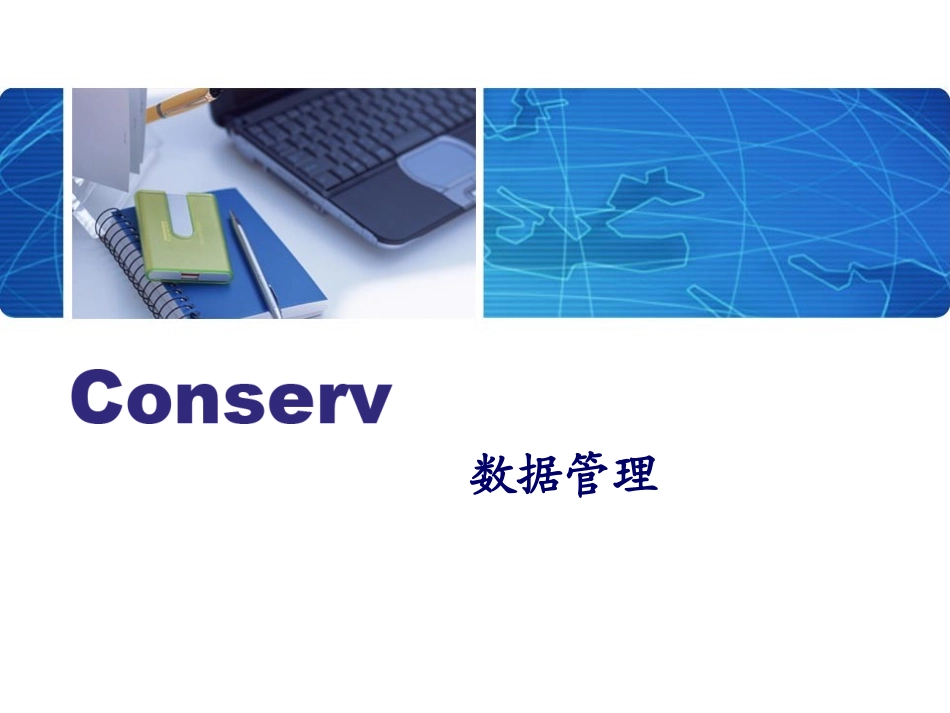 Conserv

数据管理